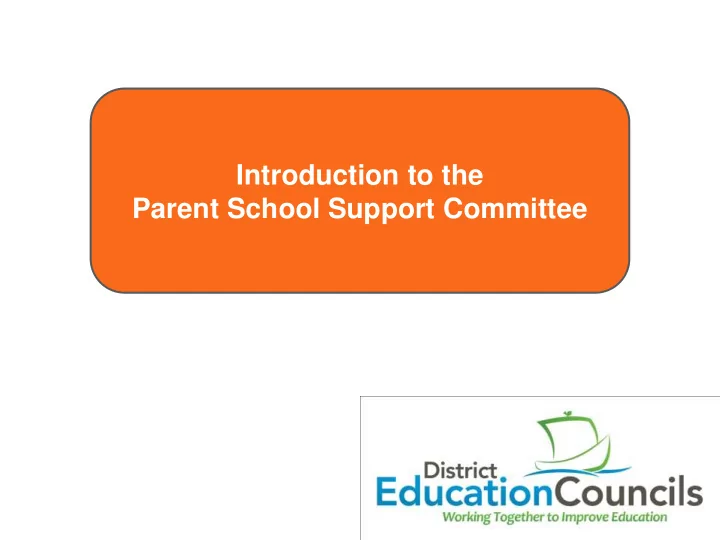 Introduction to the
Parent School Support Committee

District
EducationCouncils
Working Together to Improve Education